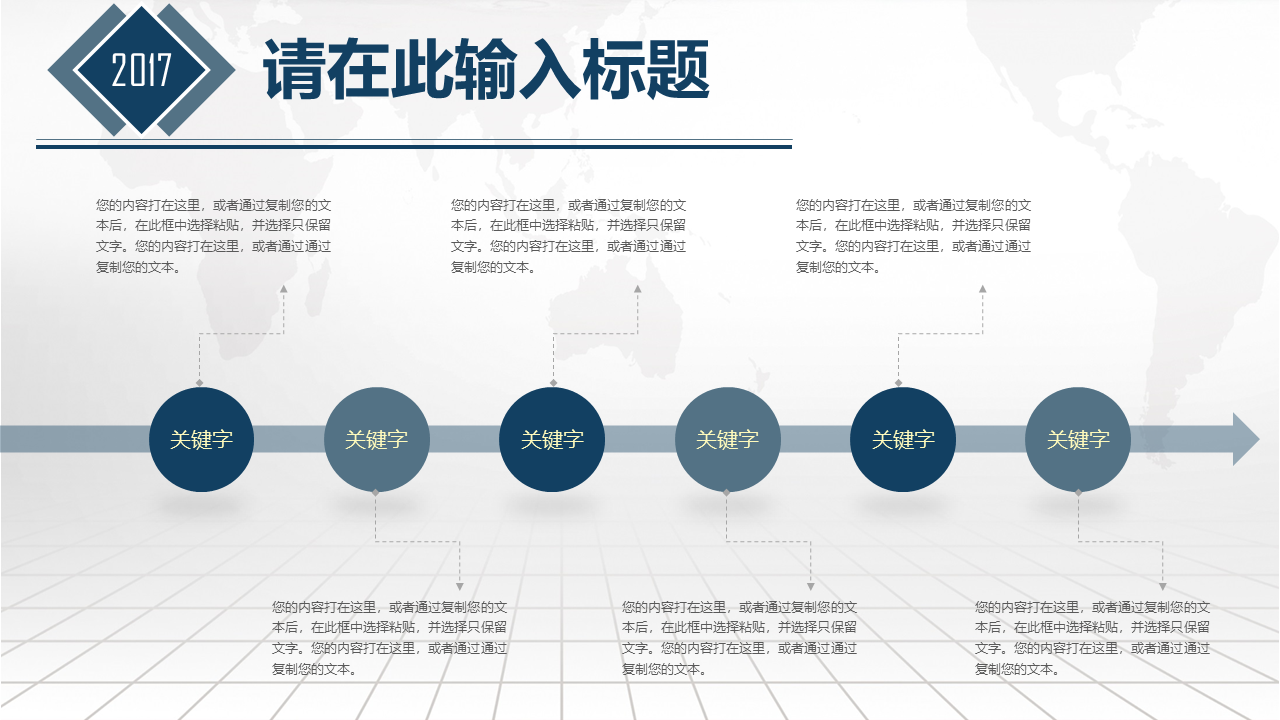 2017

请在此输入标题

您的内容打在这里，或者通过复制您的文本后，在此框中选择粘贴，并选择只保留文字。您的内容打在这里，或者通过通过复制您的文本。

您的内容打在这里，或者通过复制您的文本后，在此框中选择粘贴，并选择只保留文字。您的内容打在这里，或者通过通过复制您的文本。

您的内容打在这里，或者通过复制您的文本后，在此框中选择粘贴，并选择只保留文字。您的内容打在这里，或者通过通过复制您的文本。

关键字

关键字

关键字

关键字

关键字

关键字

您的内容打在这里，或者通过复制您的文本后，在此框中选择粘贴，并选择只保留文字。您的内容打在这里，或者通过通过复制您的文本。

您的内容打在这里，或者通过复制您的文本后，在此框中选择粘贴，并选择只保留文字。您的内容打在这里，或者通过通过复制您的文本。

您的内容打在这里，或者通过复制您的文本后，在此框中选择粘贴，并选择只保留文字。您的内容打在这里，或者通过通过复制您的文本。